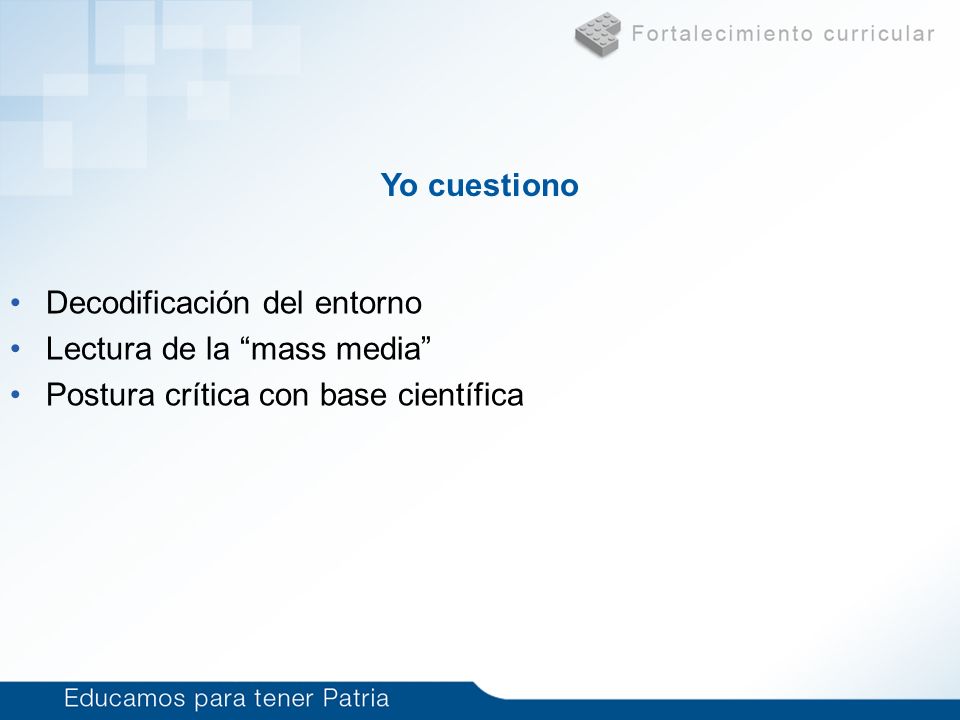 Fortalecimiento curricular

Yo cuestiono

• Decodificación del entorno
• Lectura de la “mass media”
• Postura crítica con base científica

Educamos para tener Patria